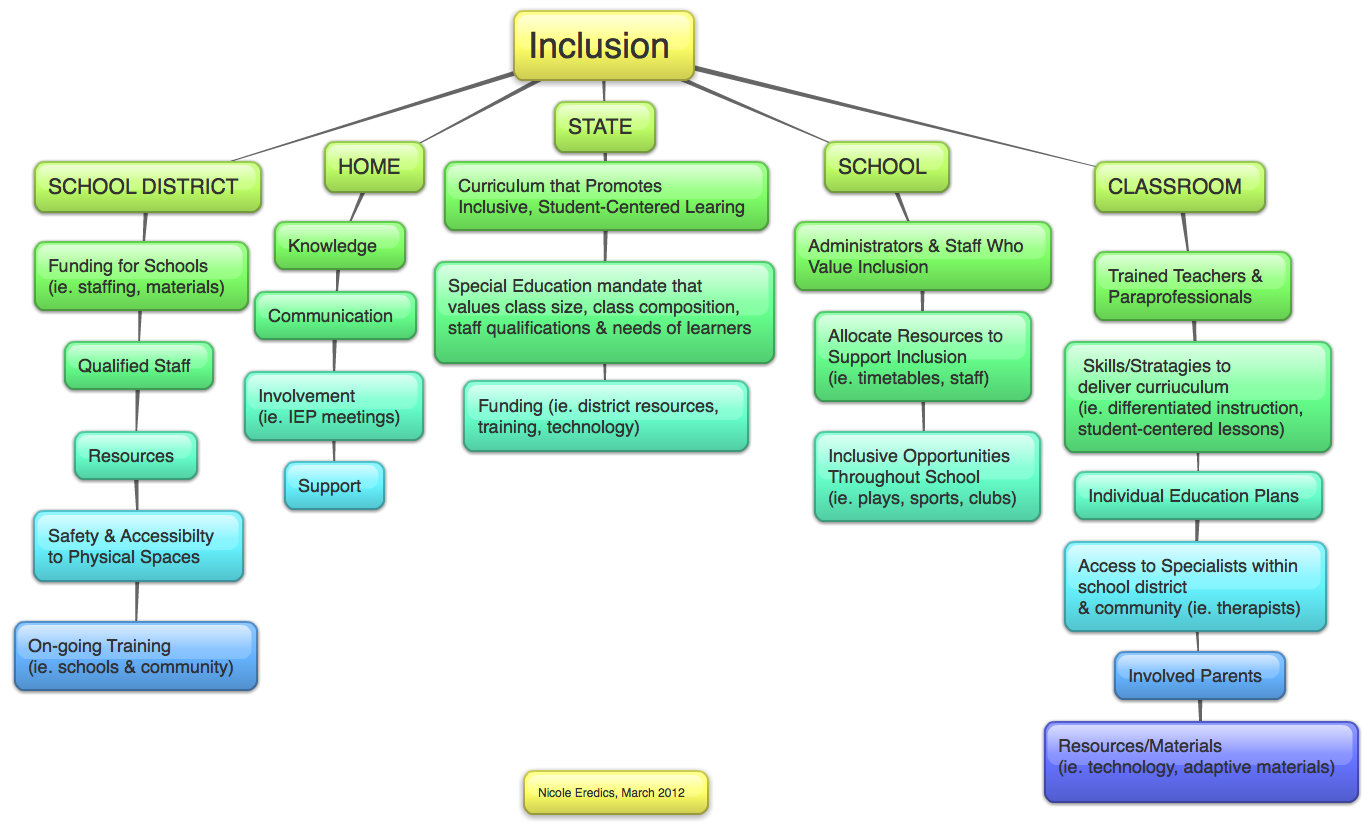 Inclusion

SCHOOL DISTRICT

Funding for Schools
(ie. staffing, materials)

Qualified Staff

Resources

Safety & Accessibilty to Physical Spaces

On-going Training
(ie. schools & community)

HOME

Knowledge

Communication

Involvement
(ie. IEP meetings)

Support

STATE

Curriculum that Promotes Inclusive, Student-Centered Learing

Special Education mandate that values class size, class composition, staff qualifications & needs of learners

Funding (ie. district resources, training, technology)

SCHOOL

Administrators & Staff Who Value Inclusion

Allocate Resources to Support Inclusion
(ie. timetables, staff)

Inclusive Opportunities Throughout School
(ie. plays, sports, clubs)

CLASSROOM

Trained Teachers & Paraprofessionals

Skills/Stratagies to deliver curriuculum
(ie. differentiated instruction, student-centered lessons)

Individual Education Plans

Access to Specialists within school district
& community (ie. therapists)

Involved Parents

Resources/Materials
(ie. technology, adaptive materials)

Nicole Eredics, March 2012